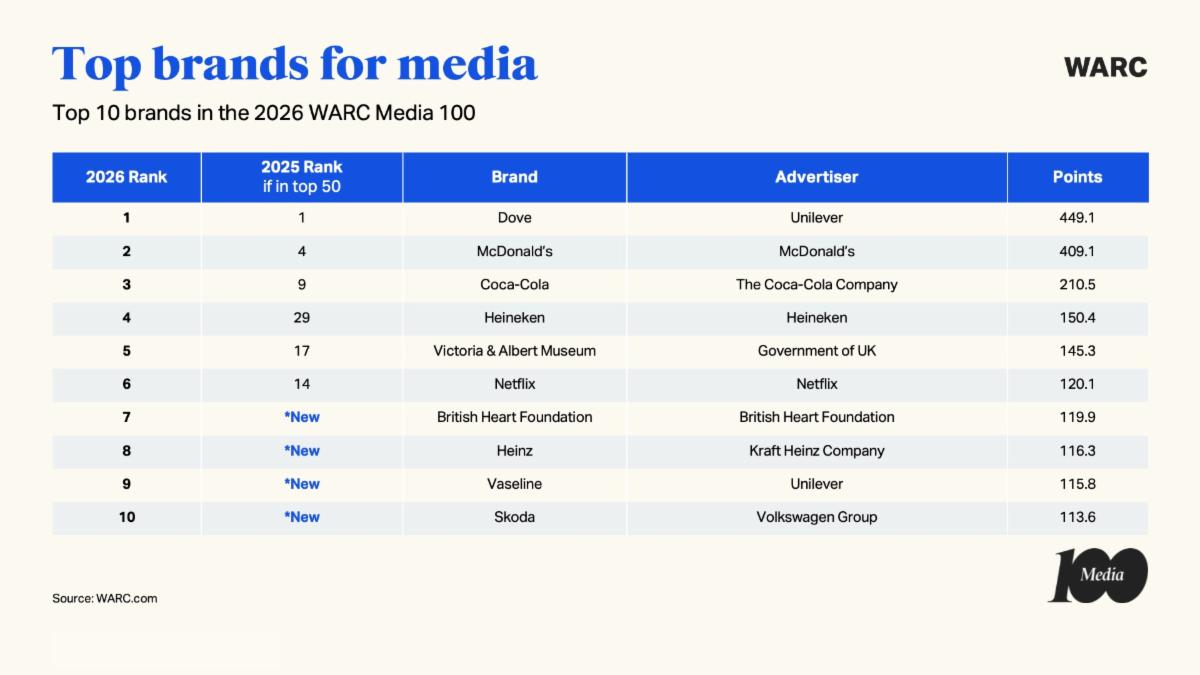 Top brands for media

WARC

Top 10 brands in the 2026 WARC Media 100

| 2026 Rank | 2025 Rank if in top 50 | Brand | Advertiser | Points |
|---|---|---|---|---|
| 1 | 1 | Dove | Unilever | 449.1 |
| 2 | 4 | McDonald's | McDonald's | 409.1 |
| 3 | 9 | Coca-Cola | The Coca-Cola Company | 210.5 |
| 4 | 29 | Heineken | Heineken | 150.4 |
| 5 | 17 | Victoria & Albert Museum | Government of UK | 145.3 |
| 6 | 14 | Netflix | Netflix | 120.1 |
| 7 | *New | British Heart Foundation | British Heart Foundation | 119.9 |
| 8 | *New | Heinz | Kraft Heinz Company | 116.3 |
| 9 | *New | Vaseline | Unilever | 115.8 |
| 10 | *New | Skoda | Volkswagen Group | 113.6 |

Source: WARC.com

100 Media